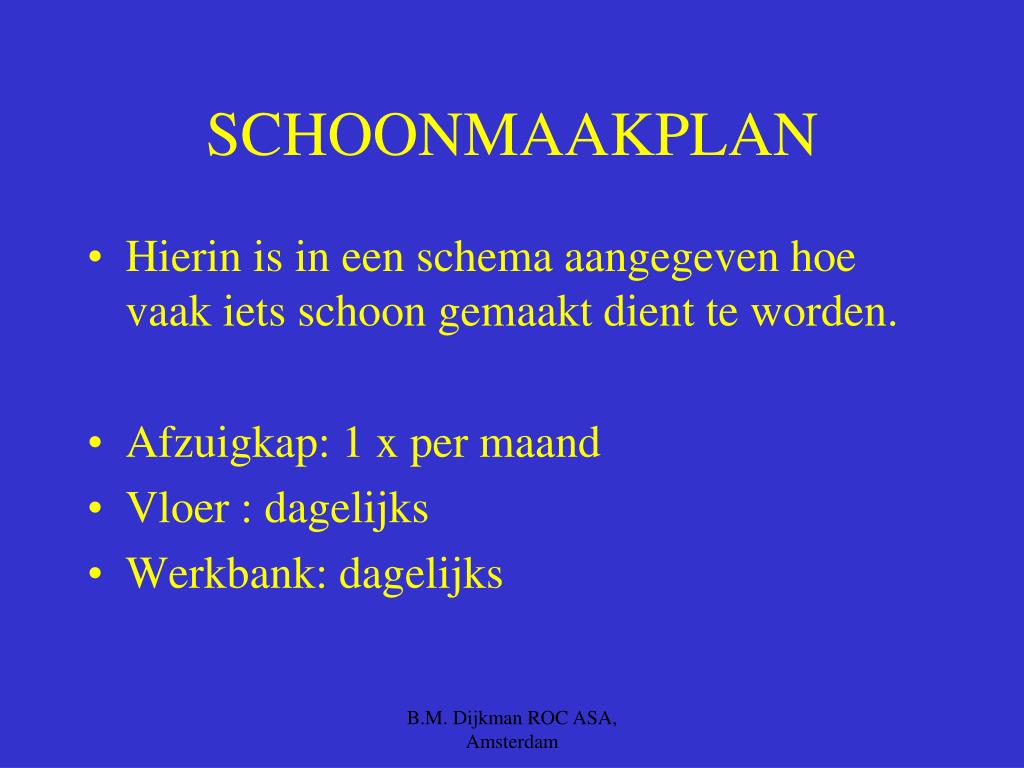 SCHOONMAAKPLAN

• Hierin is in een schema aangegeven hoe vaak iets schoon gemaakt dient te worden.

• Afzuigkap: 1 x per maand
• Vloer : dagelijks
• Werkbank: dagelijks

B.M. Dijkman ROC ASA, Amsterdam